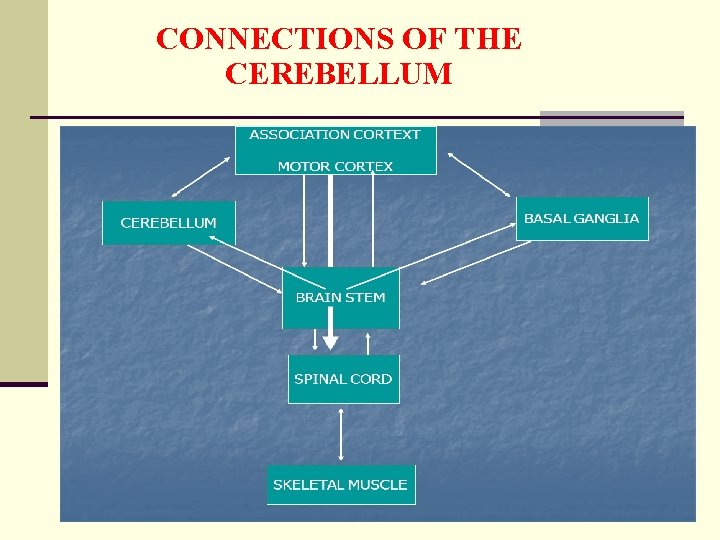 CONNECTIONS OF THE CEREBELLUM

ASSOCIATION CORTEXT

MOTOR CORTEX

CEREBELLUM

BASAL GANGLIA

BRAIN STEM

SPINAL CORD

SKELETAL MUSCLE